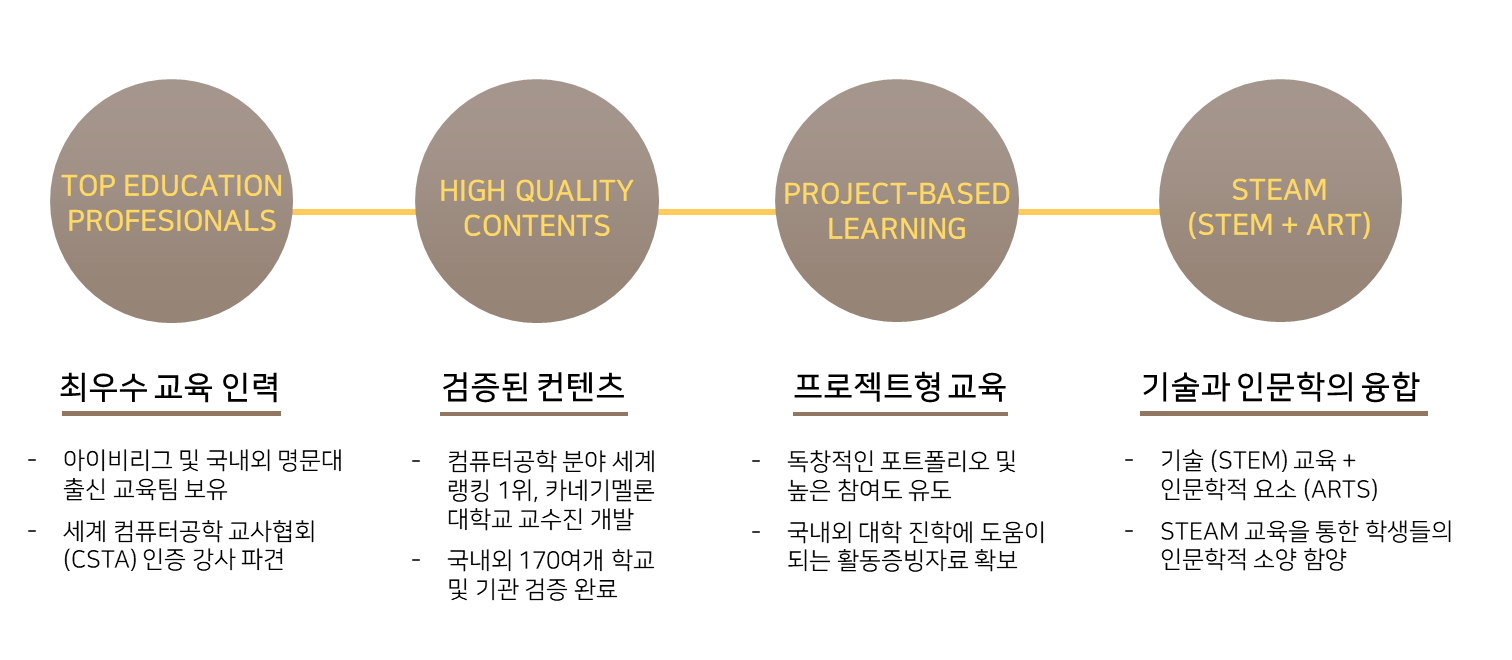 TOP EDUCATION PROFESIONALS

HIGH QUALITY CONTENTS

PROJECT-BASED LEARNING

STEAM (STEM + ART)

최우수 교육 인력

- 아이비리그 및 국내외 명문대 출신 교육팀 보유
- 세계 컴퓨터공학 교사협회 (CSTA) 인증 강사 파견

검증된 컨텐츠

- 컴퓨터공학 분야 세계 랭킹 1위, 카네기멜론 대학교 교수진 개발
- 국내외 170여개 학교 및 기관 검증 완료

프로젝트형 교육

- 독창적인 포트폴리오 및 높은 참여도 유도
- 국내외 대학 진학에 도움이 되는 활동증빙자료 확보

기술과 인문학의 융합

- 기술 (STEM) 교육 + 인문학적 요소 (ARTS)
- STEAM 교육을 통한 학생들의 인문학적 소양 함양